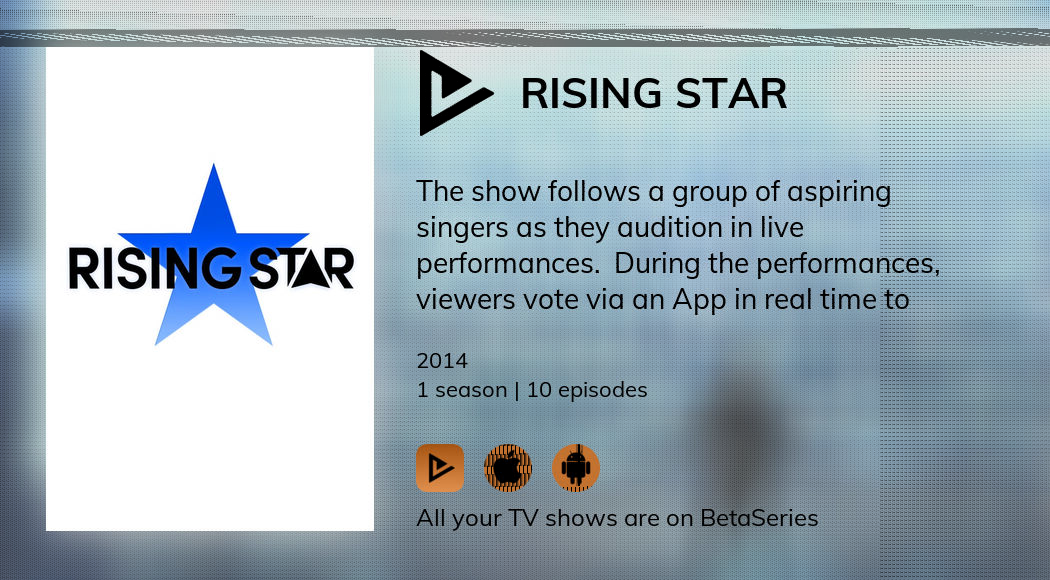 RISING STAR

RISING STAR

The show follows a group of aspiring singers as they audition in live performances. During the performances, viewers vote via an App in real time to

2014
1 season | 10 episodes

All your TV shows are on BetaSeries